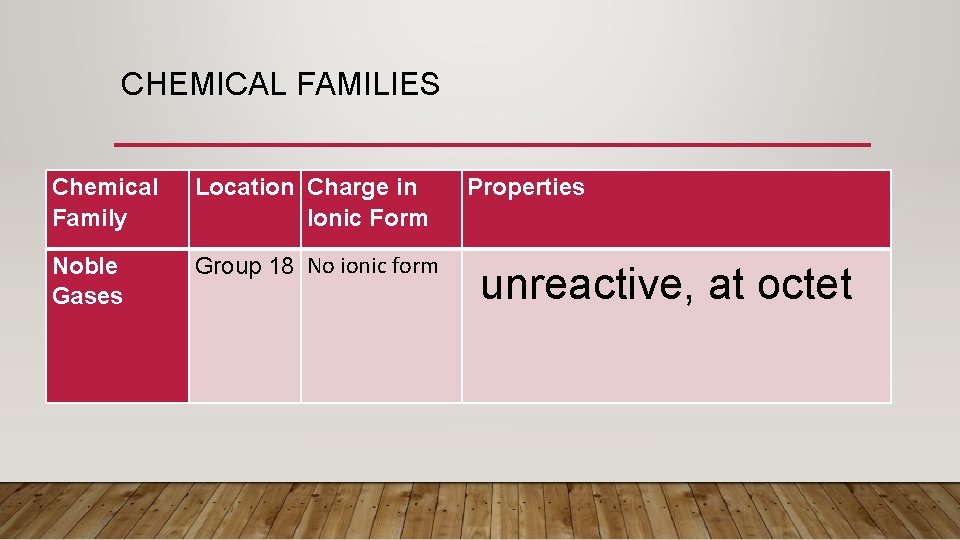 CHEMICAL FAMILIES

| Chemical Family | Location | Charge in Ionic Form | Properties |
|---|---|---|---|
| Noble Gases | Group 18 | No ionic form | unreactive, at octet |